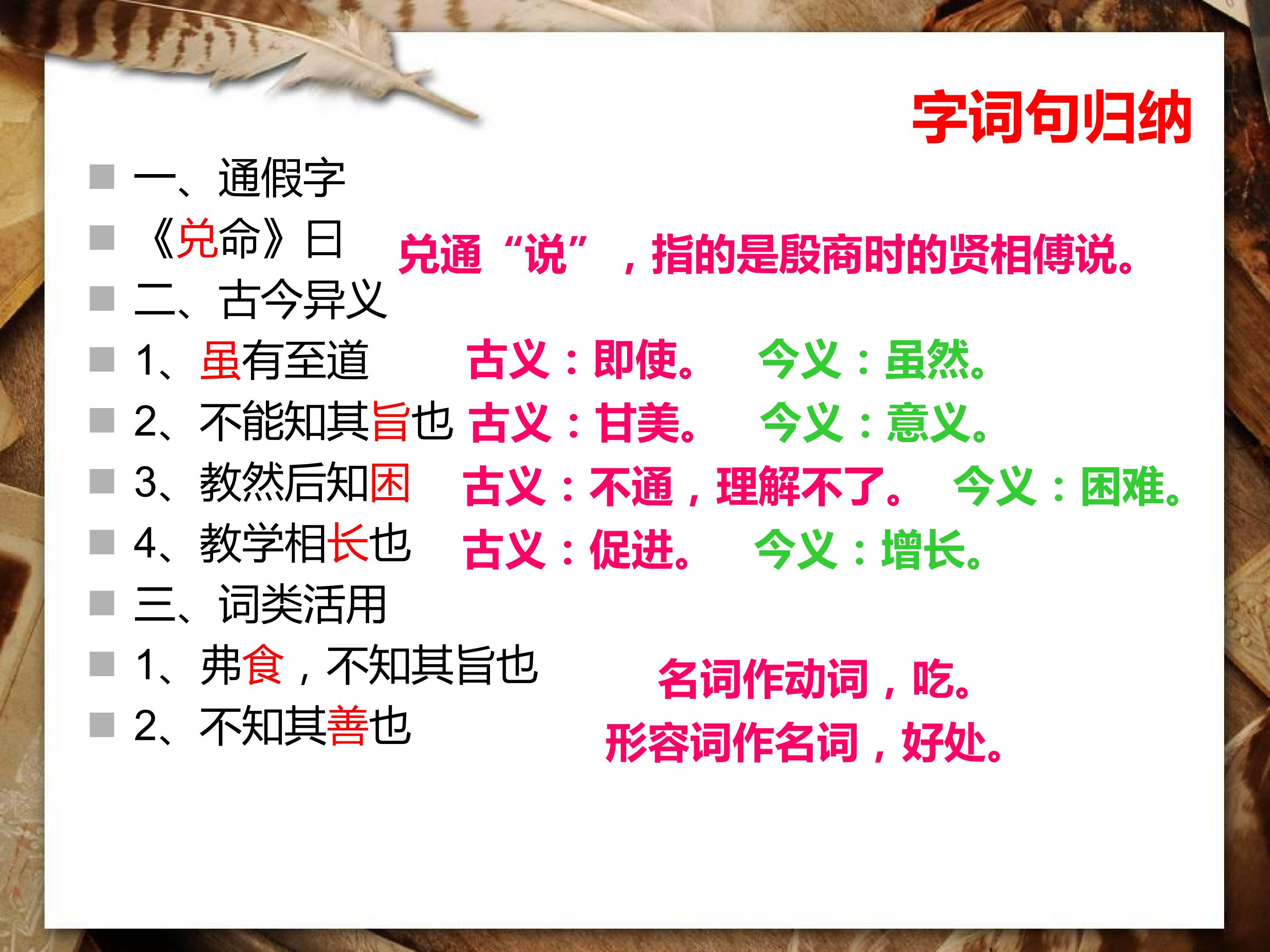 字词句归纳

• 一、通假字
• 《兑命》曰 兑通“说”，指的是殷商时的贤相傅说。
• 二、古今异义
• 1、虽有至道 古义：即使。 今义：虽然。
• 2、不能知其旨也 古义：甘美。 今义：意义。
• 3、教然后知困 古义：不通，理解不了。 今义：困难。
• 4、教学相长也 古义：促进。 今义：增长。
• 三、词类活用
• 1、弗食，不知其旨也 名词作动词，吃。
• 2、不知其善也 形容词作名词，好处。